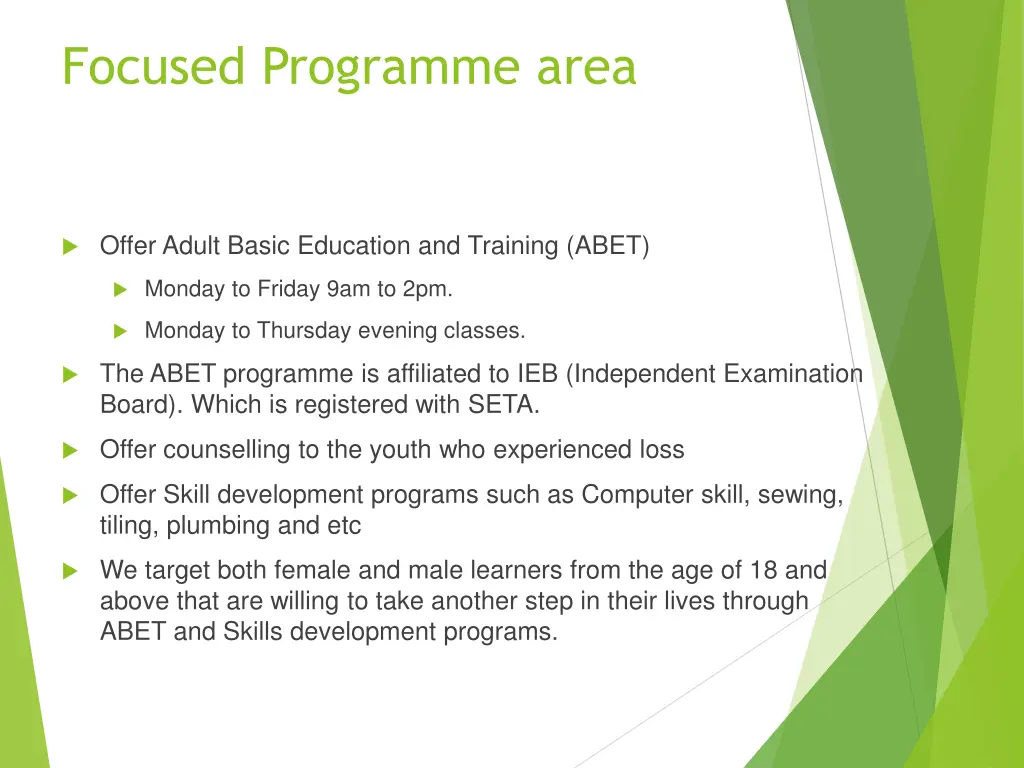 Focused Programme area

Offer Adult Basic Education and Training (ABET)

Monday to Friday 9am to 2pm.

Monday to Thursday evening classes.

The ABET programme is affiliated to IEB (Independent Examination Board). Which is registered with SETA.

Offer counselling to the youth who experienced loss

Offer Skill development programs such as Computer skill, sewing, tiling, plumbing and etc

We target both female and male learners from the age of 18 and above that are willing to take another step in their lives through ABET and Skills development programs.